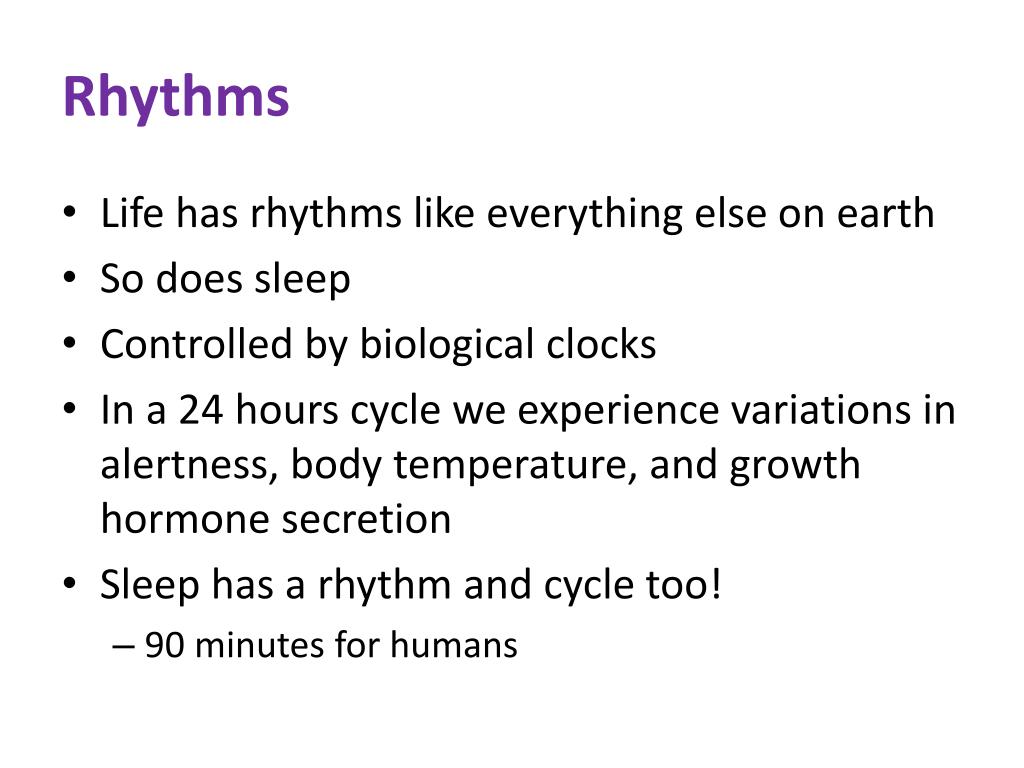 Rhythms

• Life has rhythms like everything else on earth
• So does sleep
• Controlled by biological clocks
• In a 24 hours cycle we experience variations in alertness, body temperature, and growth hormone secretion
• Sleep has a rhythm and cycle too!
– 90 minutes for humans